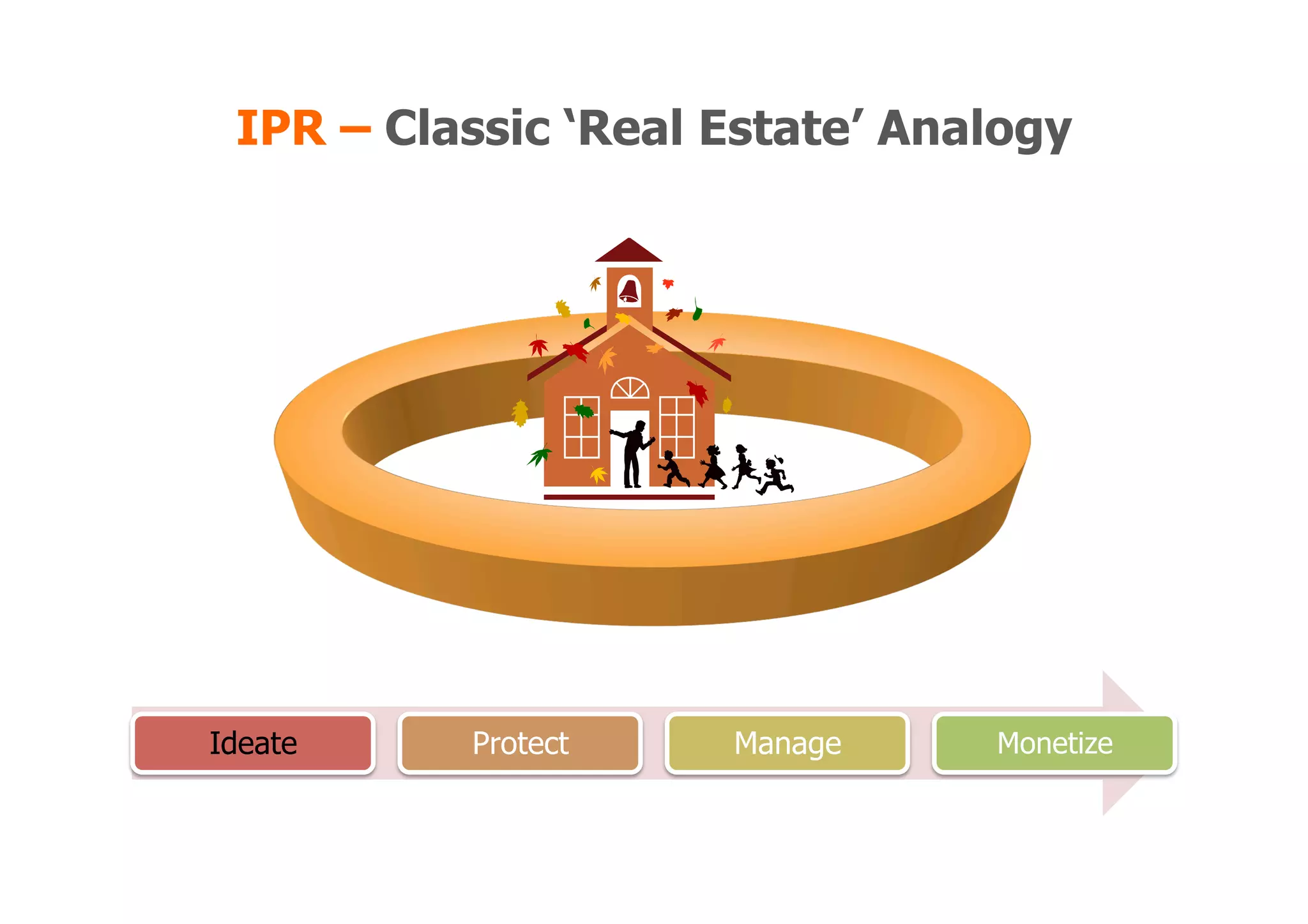 IPR – Classic ‘Real Estate’ Analogy

Ideate

Protect

Manage

Monetize